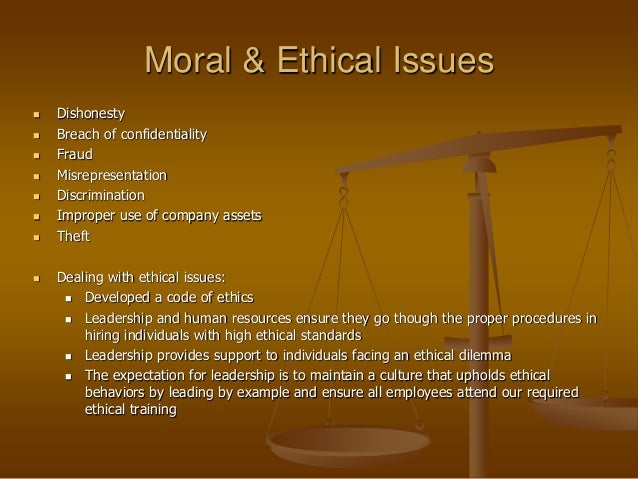 Moral & Ethical Issues

- Dishonesty
- Breach of confidentiality
- Fraud
- Misrepresentation
- Discrimination
- Improper use of company assets
- Theft

- Dealing with ethical issues:
  - Developed a code of ethics
  - Leadership and human resources ensure they go though the proper procedures in hiring individuals with high ethical standards
  - Leadership provides support to individuals facing an ethical dilemma
  - The expectation for leadership is to maintain a culture that upholds ethical behaviors by leading by example and ensure all employees attend our required ethical training